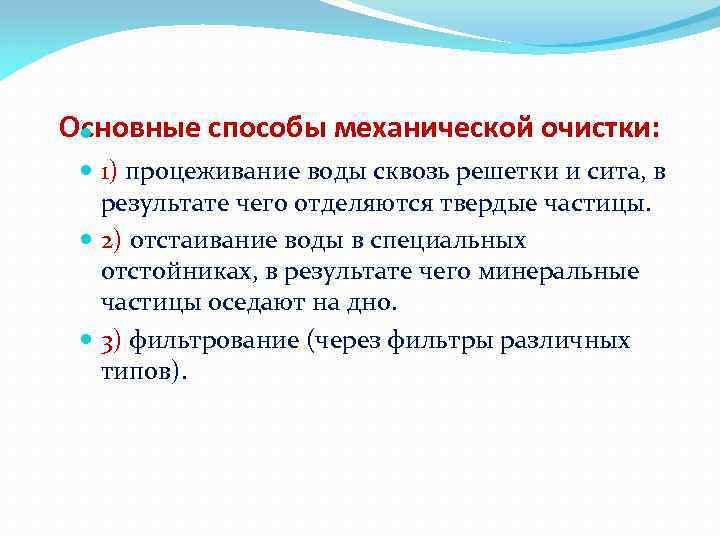 Основные способы механической очистки:

1) процеживание воды сквозь решетки и сита, в результате чего отделяются твердые частицы.

2) отстаивание воды в специальных отстойниках, в результате чего минеральные частицы оседают на дно.

3) фильтрование (через фильтры различных типов).